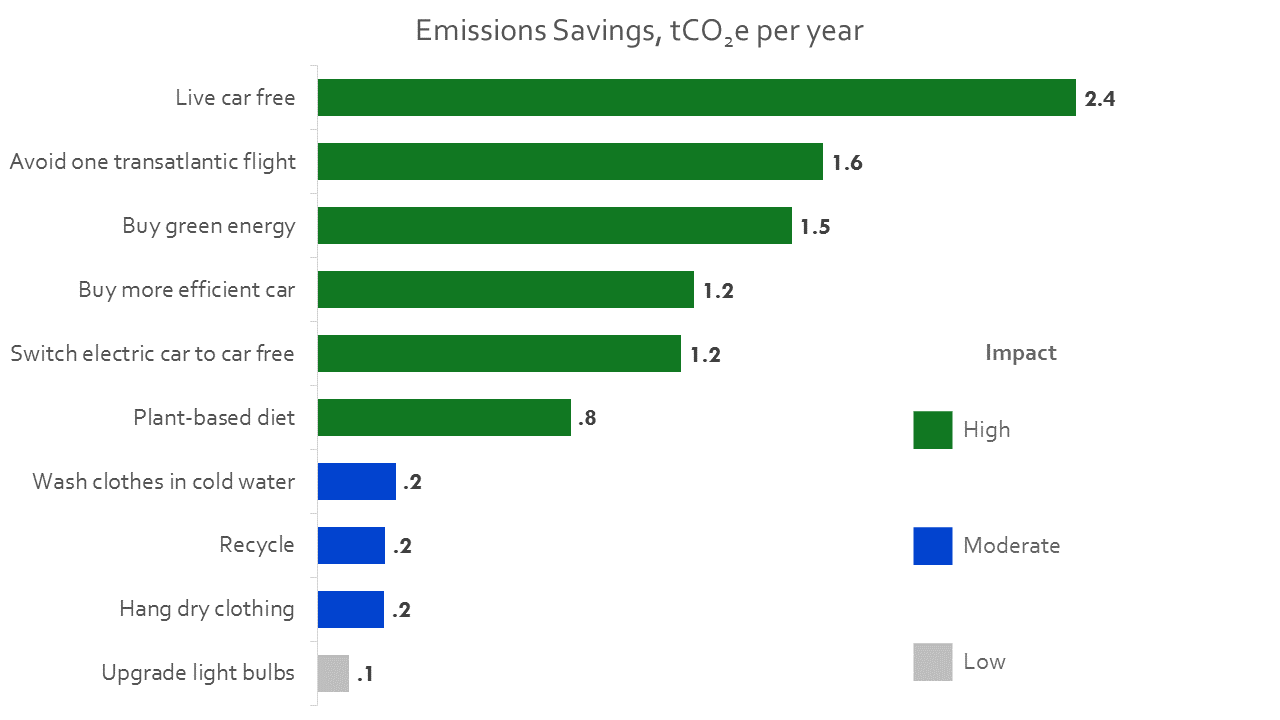 Emissions Savings, $tCO_2e$ per year

Live car free 2.4

Avoid one transatlantic flight 1.6

Buy green energy 1.5

Buy more efficient car 1.2

Switch electric car to car free 1.2

Plant-based diet .8

Wash clothes in cold water .2

Recycle .2

Hang dry clothing .2

Upgrade light bulbs .1

Impact

High

Moderate

Low